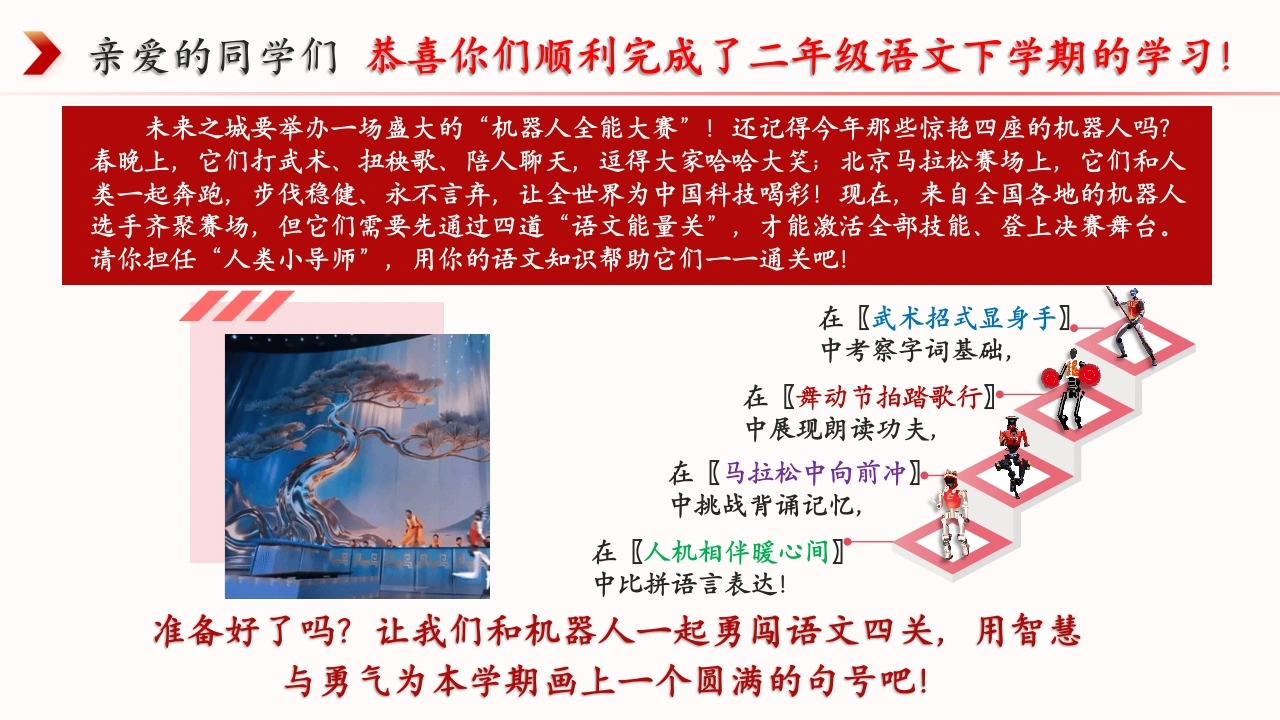 亲爱的同学们 恭喜你们顺利完成了二年级语文下学期的学习！

未来之城要举办一场盛大的“机器人全能大赛”！还记得今年那些惊艳四座的机器人吗？春晚上，它们打武术、扭秧歌、陪人聊天，逗得大家哈哈大笑；北京马拉松赛场上，它们和人类一起奔跑，步伐稳健、永不言弃，让全世界为中国科技喝彩！现在，来自全国各地的机器人选手齐聚赛场，但它们需要先通过四道“语文能量关”，才能激活全部技能、登上决赛舞台。请你担任“人类小导师”，用你的语文知识帮助它们一一通关吧！

在〖武术招式显身手〗中考察字词基础，

在〖舞动节拍踏歌行〗中展现朗读功夫，

在〖马拉松中向前冲〗中挑战背诵记忆，

在〖人机相伴暖心间〗中比拼语言表达！

准备好了吗？让我们和机器人一起勇闯语文四关，用智慧与勇气为本学期画上一个圆满的句号吧！